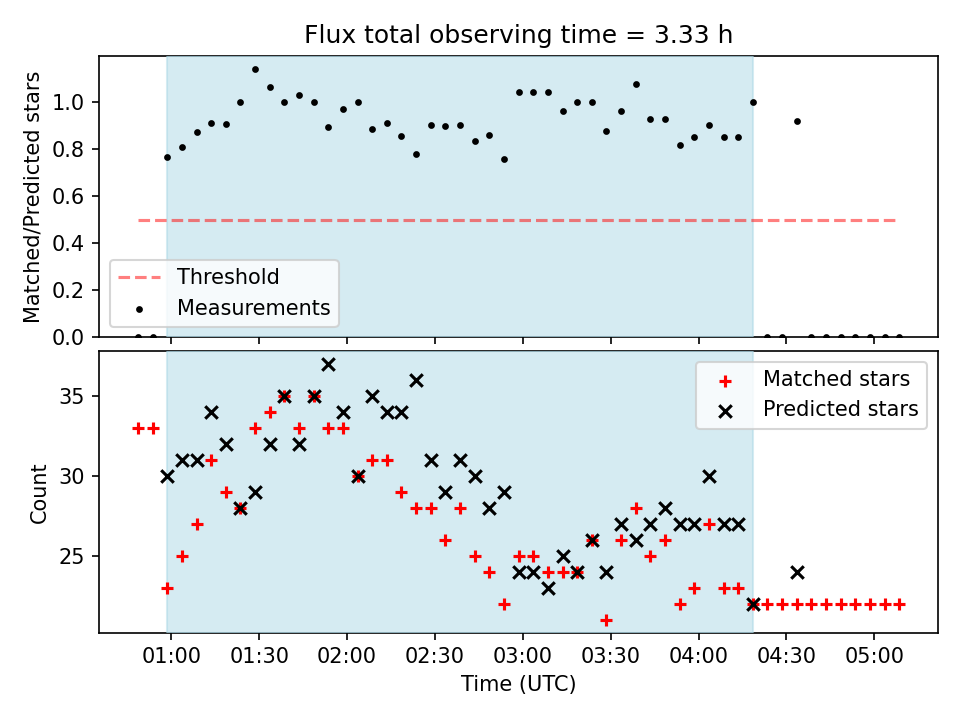 Flux total observing time = 3.33 h

Matched/Predicted stars

1.0
0.8
0.6
0.4
0.2
0.0

Threshold
Measurements

Count

35
30
25

Matched stars
Predicted stars

01:00
01:30
02:00
02:30
03:00
03:30
04:00
04:30
05:00

Time (UTC)